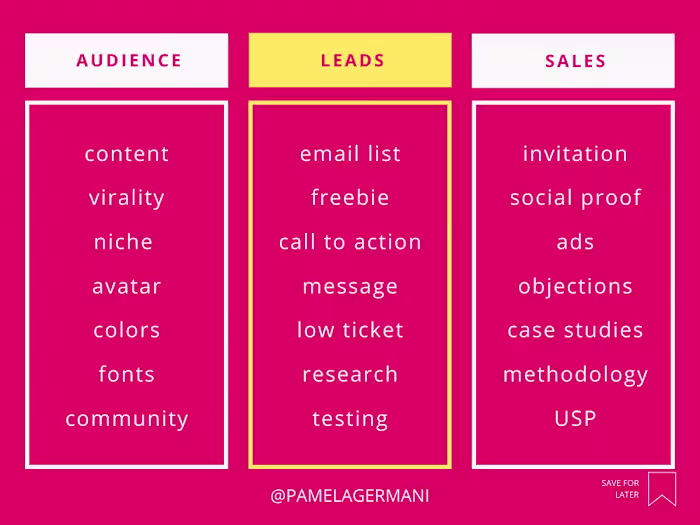 AUDIENCE

content
virality
niche
avatar
colors
fonts
community

LEADS

email list
freebie
call to action
message
low ticket
research
testing

SALES

invitation
social proof
ads
objections
case studies
methodology
USP

@PAMELAGERMANI

SAVE FOR LATER